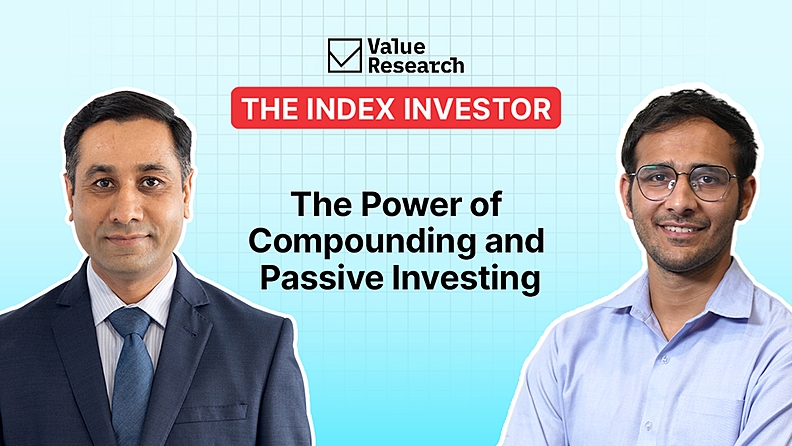 Value Research

THE INDEX INVESTOR

The Power of Compounding and Passive Investing